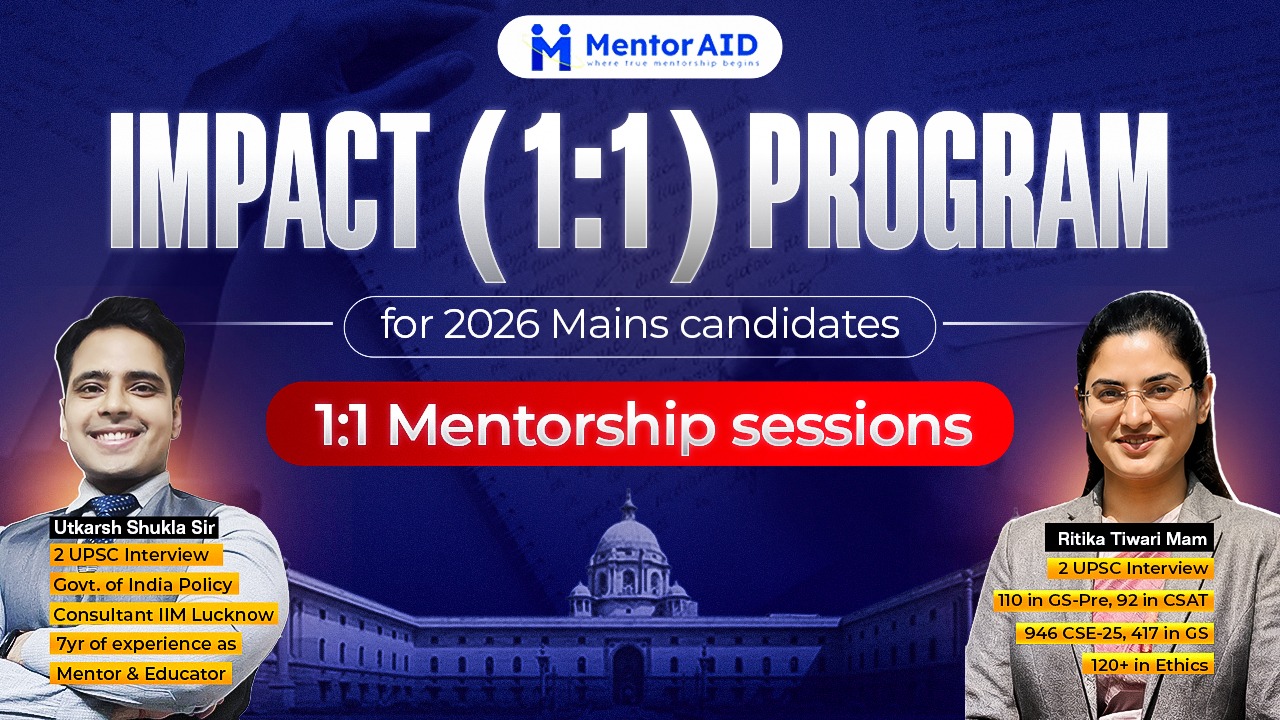 MentorAID
where true mentorship begins

IMPACT (1:1) PROGRAM

for 2026 Mains candidates

1:1 Mentorship sessions

Utkarsh Shukla Sir
2 UPSC Interview
Govt. of India Policy
Consultant IIM Lucknow
7yr of experience as
Mentor & Educator

Ritika Tiwari Mam
2 UPSC Interview
110 in GS-Pre, 92 in CSAT
946 CSE-25, 417 in GS
120+ in Ethics